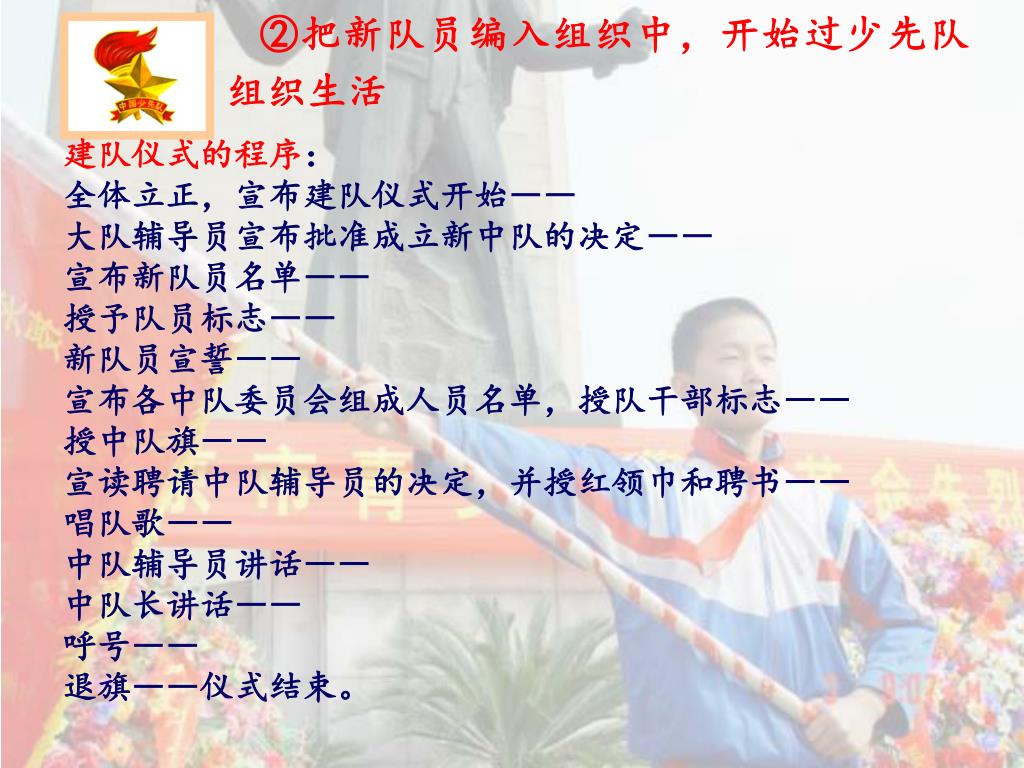 中国少先队

②把新队员编入组织中，开始过少先队组织生活

建队仪式的程序：
全体立正，宣布建队仪式开始——
大队辅导员宣布批准成立新中队的决定——
宣布新队员名单——
授予队员标志——
新队员宣誓——
宣布各中队委员会组成人员名单，授队干部标志——
授中队旗——
宣读聘请中队辅导员的决定，并授红领巾和聘书——
唱队歌——
中队辅导员讲话——
中队长讲话——
呼号——
退旗——仪式结束。